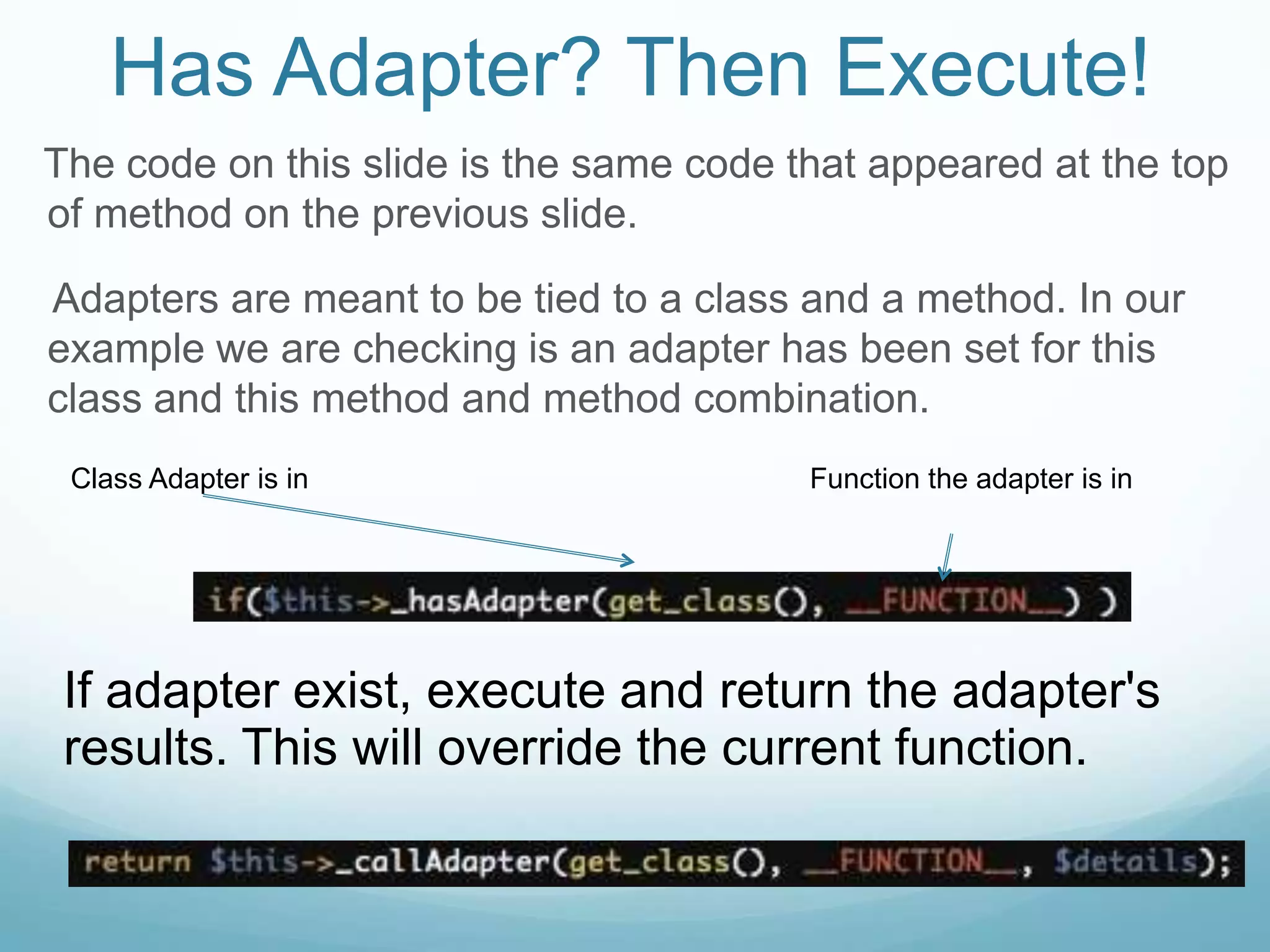 Has Adapter? Then Execute!

The code on this slide is the same code that appeared at the top of method on the previous slide.

Adapters are meant to be tied to a class and a method. In our example we are checking is an adapter has been set for this class and this method and method combination.

Class Adapter is in

Function the adapter is in

if($this->_hasAdapter(get_class(), __FUNCTION__) )

If adapter exist, execute and return the adapter's results. This will override the current function.

return $this->_callAdapter(get_class(), __FUNCTION__, $details);